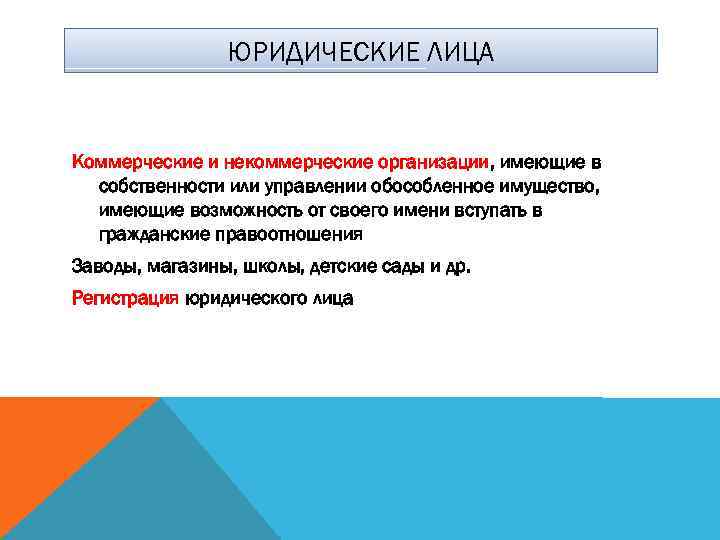 ЮРИДИЧЕСКИЕ ЛИЦА

Коммерческие и некоммерческие организации, имеющие в собственности или управлении обособленное имущество, имеющие возможность от своего имени вступать в гражданские правоотношения

Заводы, магазины, школы, детские сады и др.

Регистрация юридического лица